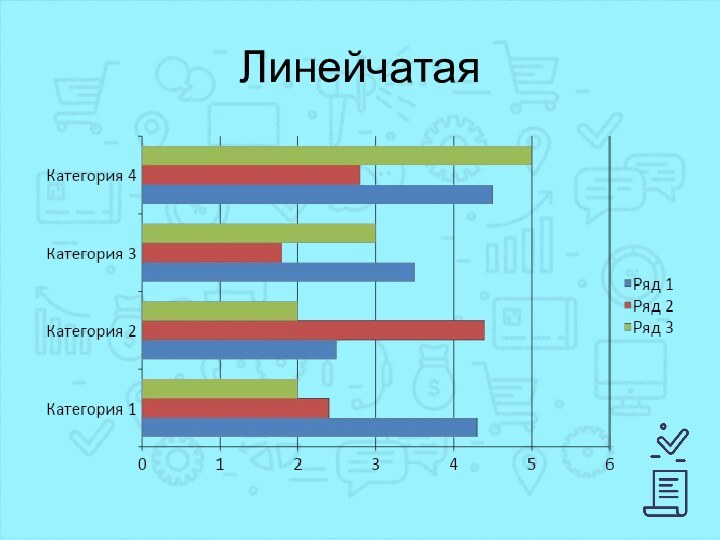 Линейчатая

Категория 4
Категория 3
Категория 2
Категория 1

0 1 2 3 4 5 6

Ряд 1
Ряд 2
Ряд 3